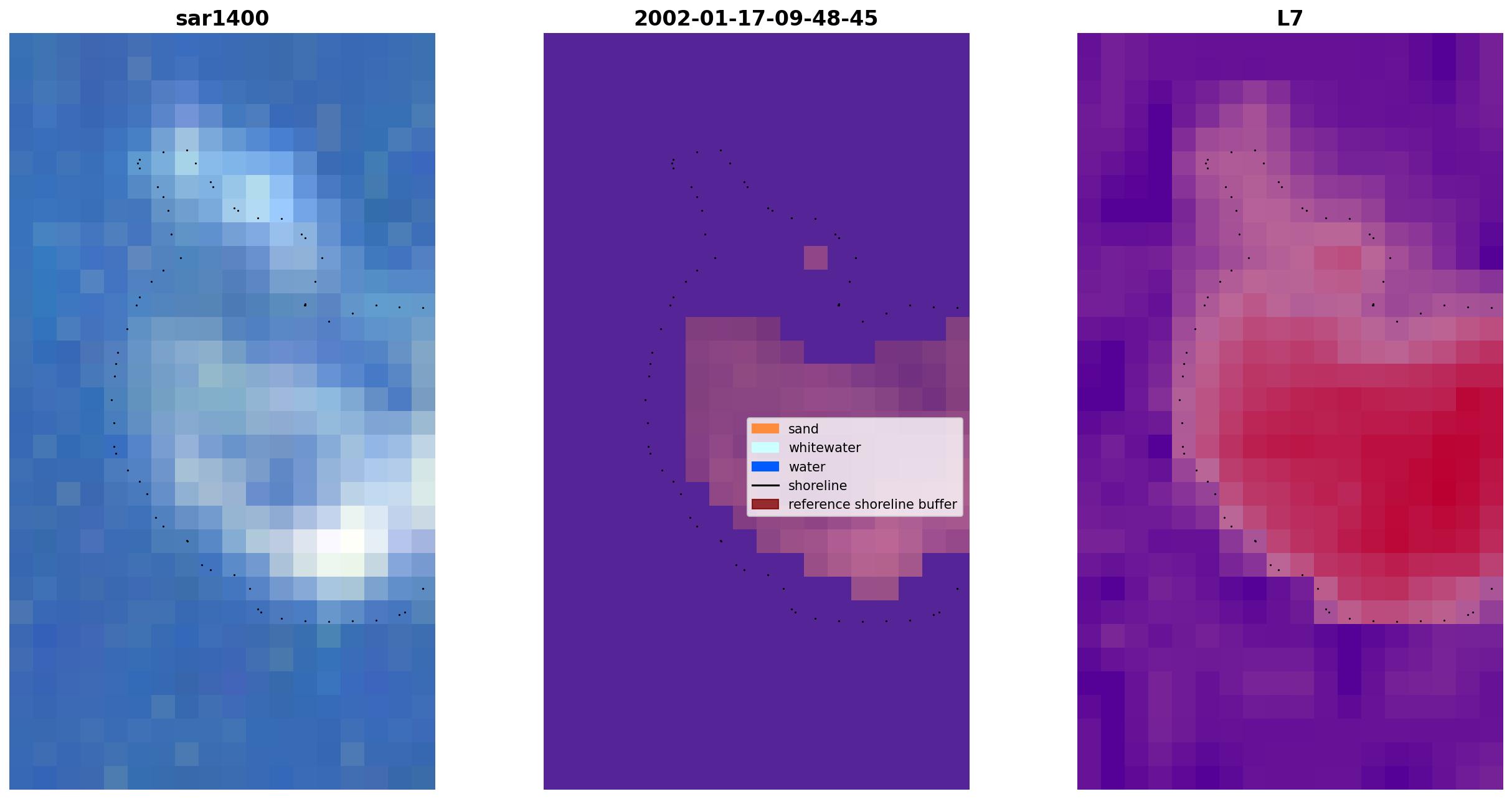 sar1400

2002-01-17-09-48-45

L7

sand
whitewater
water
shoreline
reference shoreline buffer